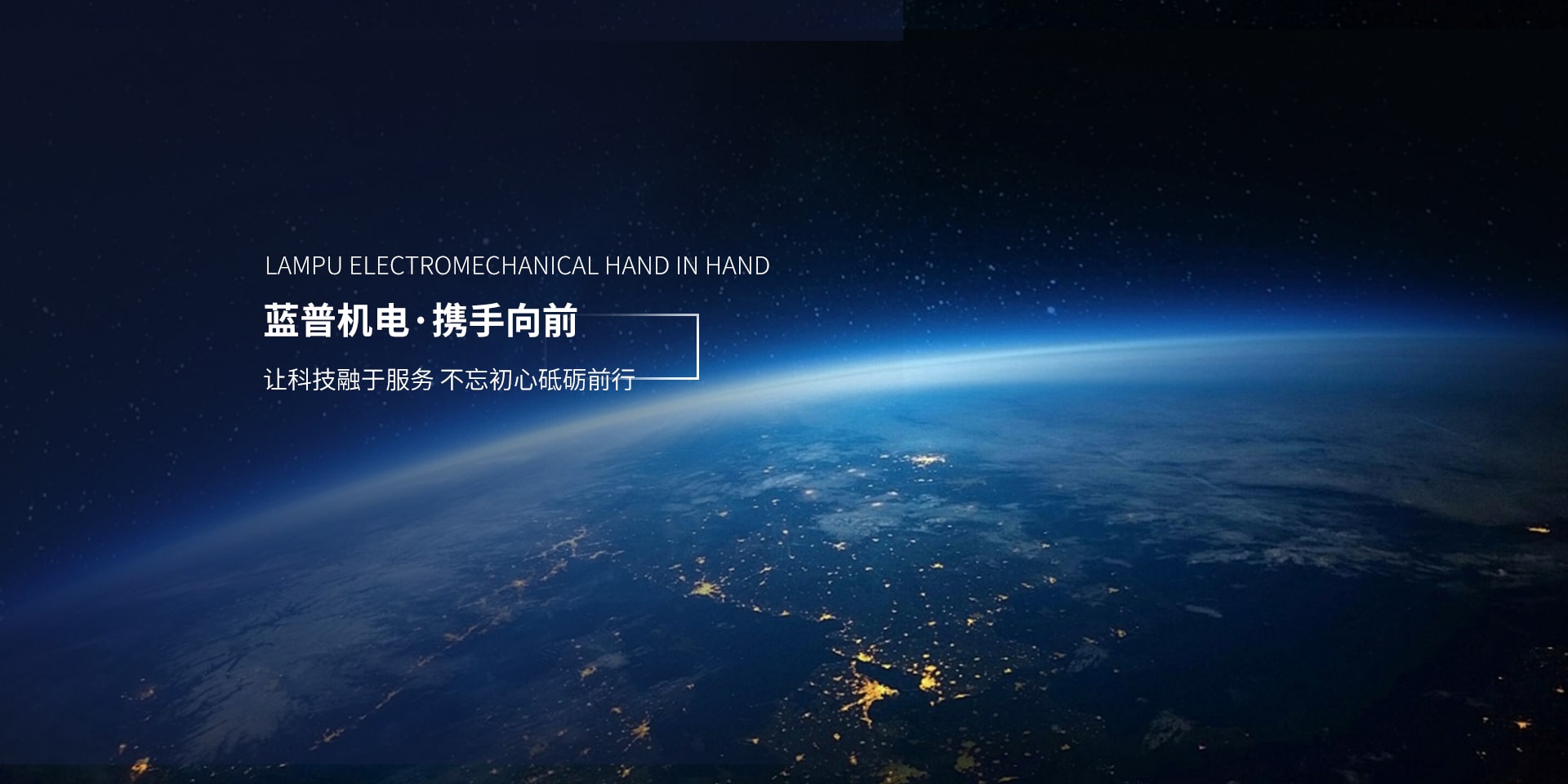 LAMPU ELECTROMECHANICAL HAND IN HAND

蓝普机电·携手向前

让科技融于服务 不忘初心砥砺前行